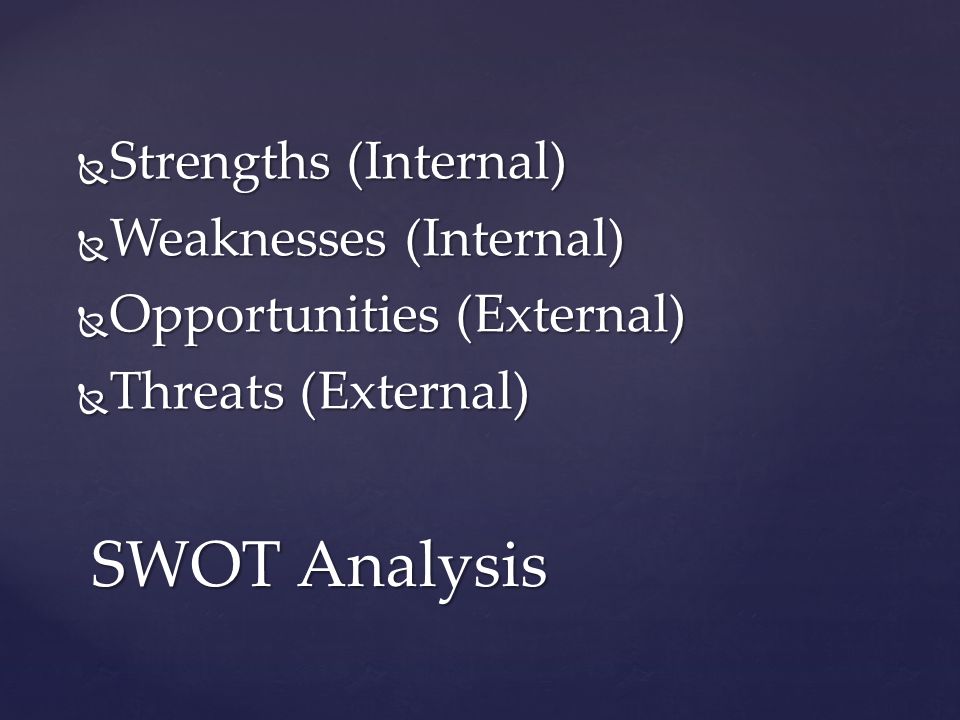 Strengths (Internal)
Weaknesses (Internal)
Opportunities (External)
Threats (External)

SWOT Analysis